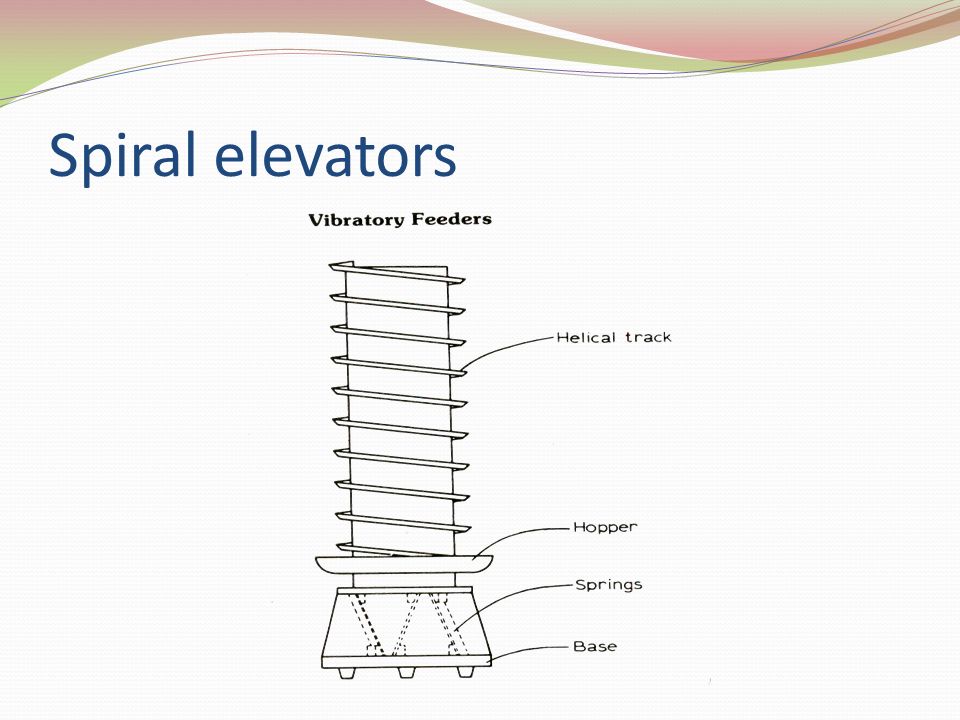 Spiral elevators

Vibratory Feeders

Helical track

Hopper

Springs

Base